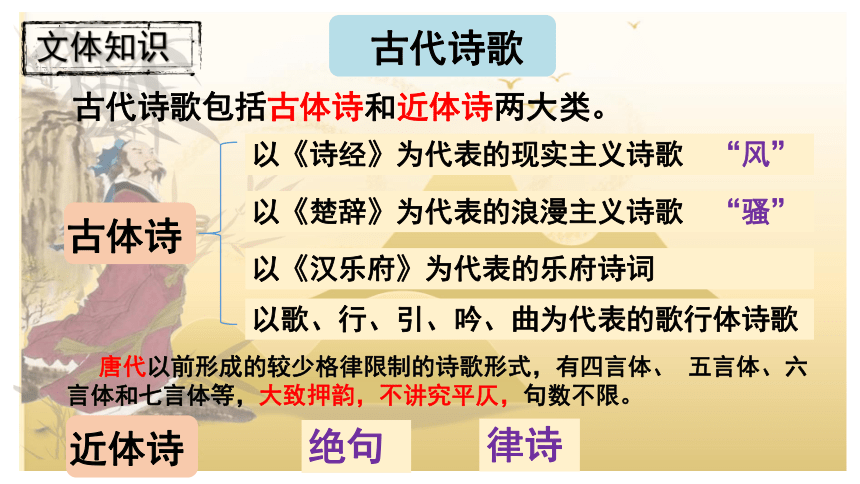 文体知识

古代诗歌

古代诗歌包括古体诗和近体诗两大类。

古体诗

以《诗经》为代表的现实主义诗歌 “风”

以《楚辞》为代表的浪漫主义诗歌 “骚”

以《汉乐府》为代表的乐府诗词

以歌、行、引、吟、曲为代表的歌行体诗歌

唐代以前形成的较少格律限制的诗歌形式，有四言体、 五言体、六言体和七言体等，大致押韵，不讲究平仄，句数不限。

近体诗

绝句

律诗